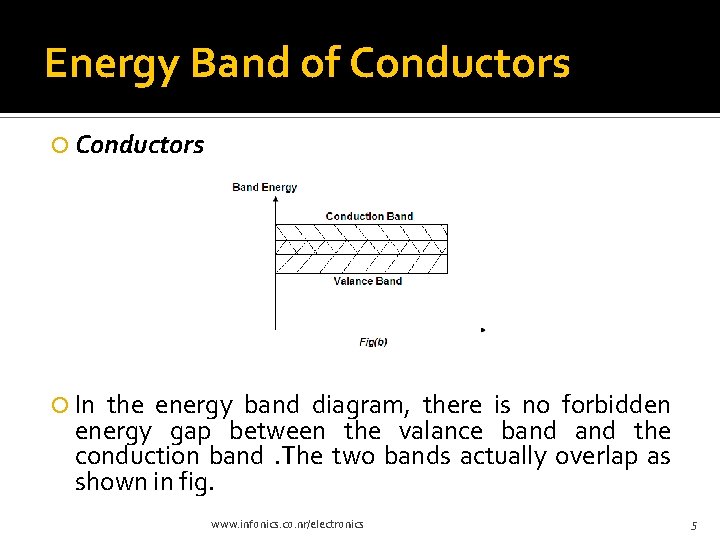 Energy Band of Conductors

Conductors

Band Energy

Conduction Band

Valance Band

Fig(b)

In the energy band diagram, there is no forbidden energy gap between the valance band and the conduction band .The two bands actually overlap as shown in fig.

www.infonics.co.nr/electronics

5